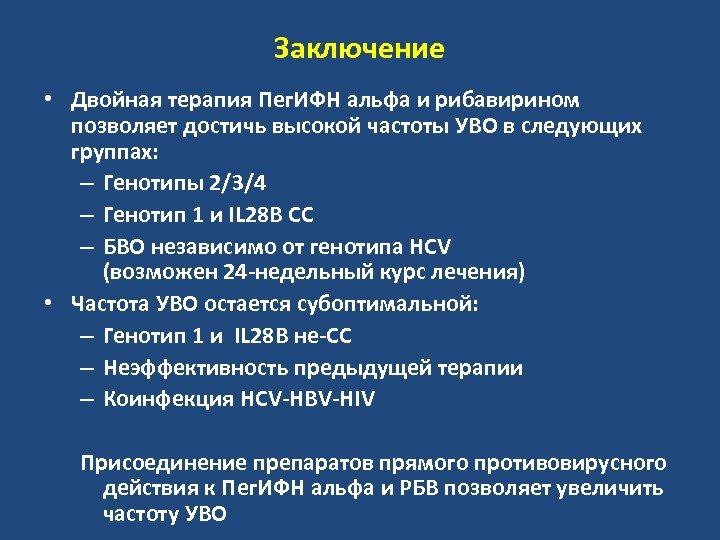 Заключение

• Двойная терапия ПегИФН альфа и рибавирином позволяет достичь высокой частоты УВО в следующих группах:
– Генотипы 2/3/4
– Генотип 1 и IL28B CC
– БВО независимо от генотипа HCV (возможен 24-недельный курс лечения)
• Частота УВО остается субоптимальной:
– Генотип 1 и IL28B не-CC
– Неэффективность предыдущей терапии
– Коинфекция HCV-HBV-HIV

Присоединение препаратов прямого противовирусного действия к ПегИФН альфа и РБВ позволяет увеличить частоту УВО